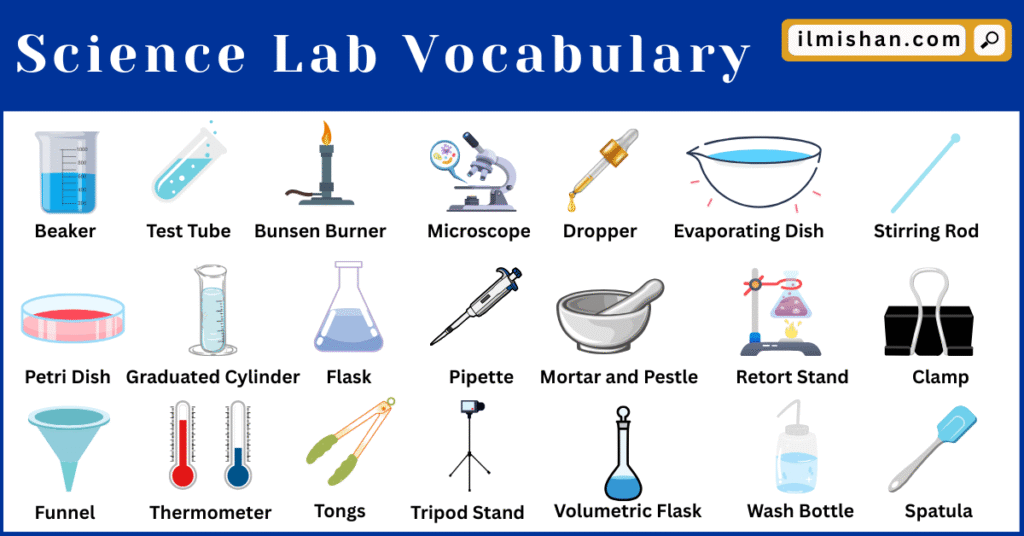 Science Lab Vocabulary

ilmishan.com

Beaker
Test Tube
Bunsen Burner
Microscope
Dropper
Evaporating Dish
Stirring Rod

Petri Dish
Graduated Cylinder
Flask
Pipette
Mortar and Pestle
Retort Stand
Clamp

Funnel
Thermometer
Tongs
Tripod Stand
Volumetric Flask
Wash Bottle
Spatula